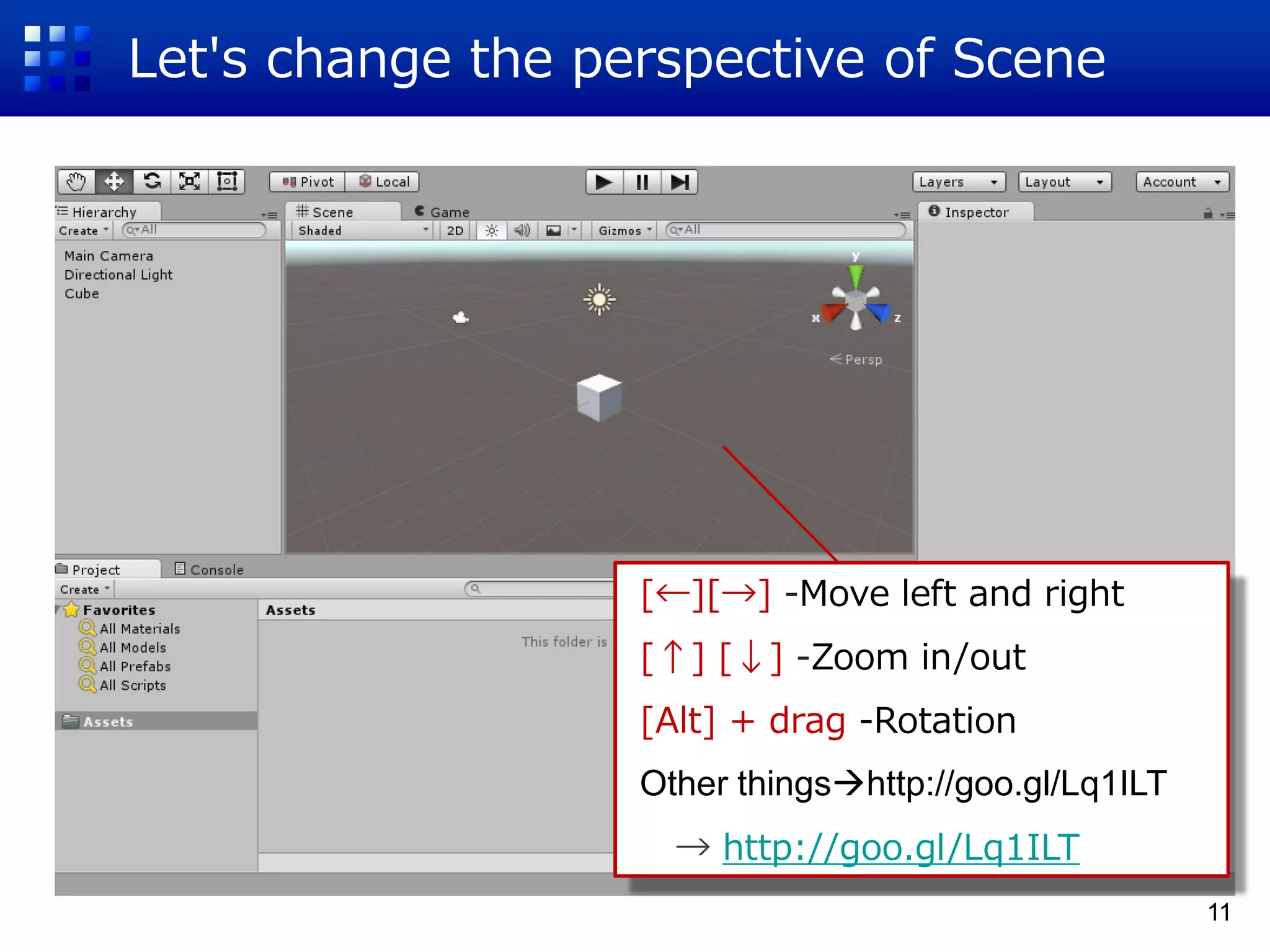 Let's change the perspective of Scene

Pivot Local

Layers Layout Account

Hierarchy

Create All

Main Camera
Directional Light
Cube

Scene Game

Shaded 2D Gizmos All

y
x z
Persp

Inspector

Project Console

Create

Favorites
All Materials
All Models
All Prefabs
All Scripts

Assets

Assets

This folder is

[←][→] -Move left and right

[↑] [↓] -Zoom in/out

[Alt] + drag -Rotation

Other things→http://goo.gl/Lq1ILT

→ http://goo.gl/Lq1ILT

11